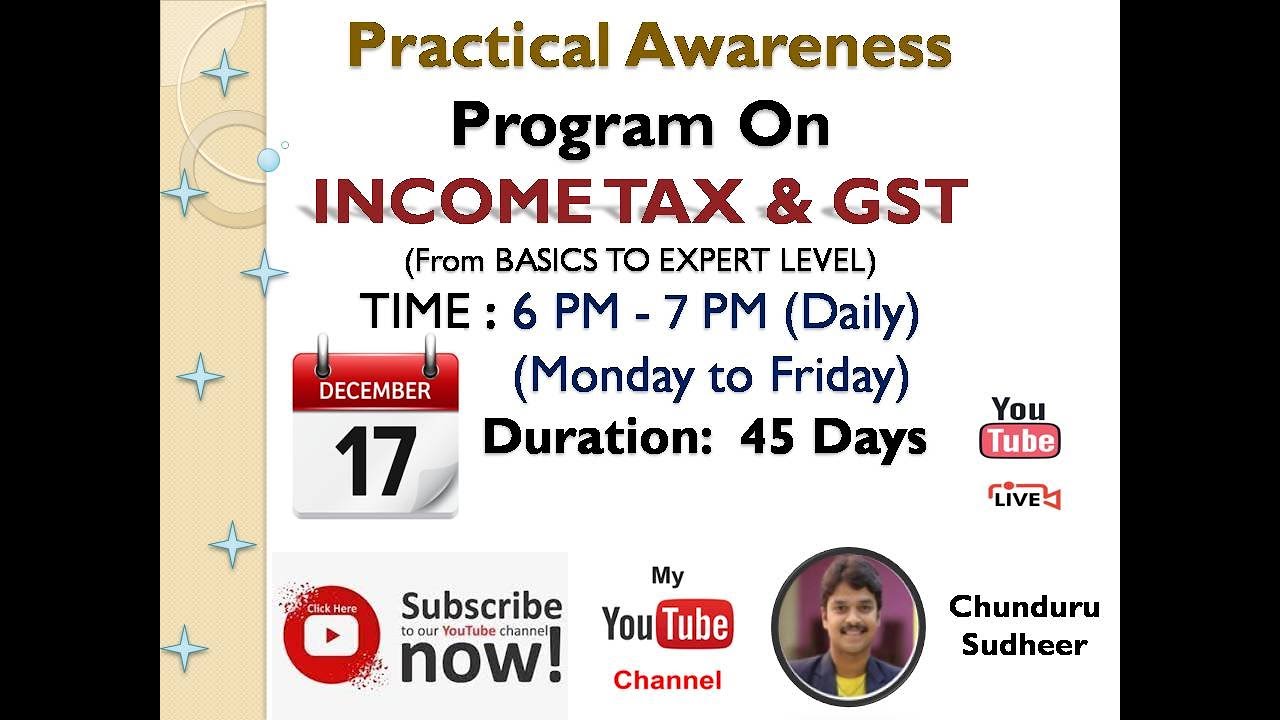 Practical Awareness

Program On

INCOME TAX & GST

(From BASICS TO EXPERT LEVEL)

TIME : 6 PM - 7 PM (Daily)

(Monday to Friday)

DECEMBER

17

Duration: 45 Days

You Tube

LIVE

Click Here

Subscribe to our YouTube channel now!

My YouTube Channel

Chunduru Sudheer